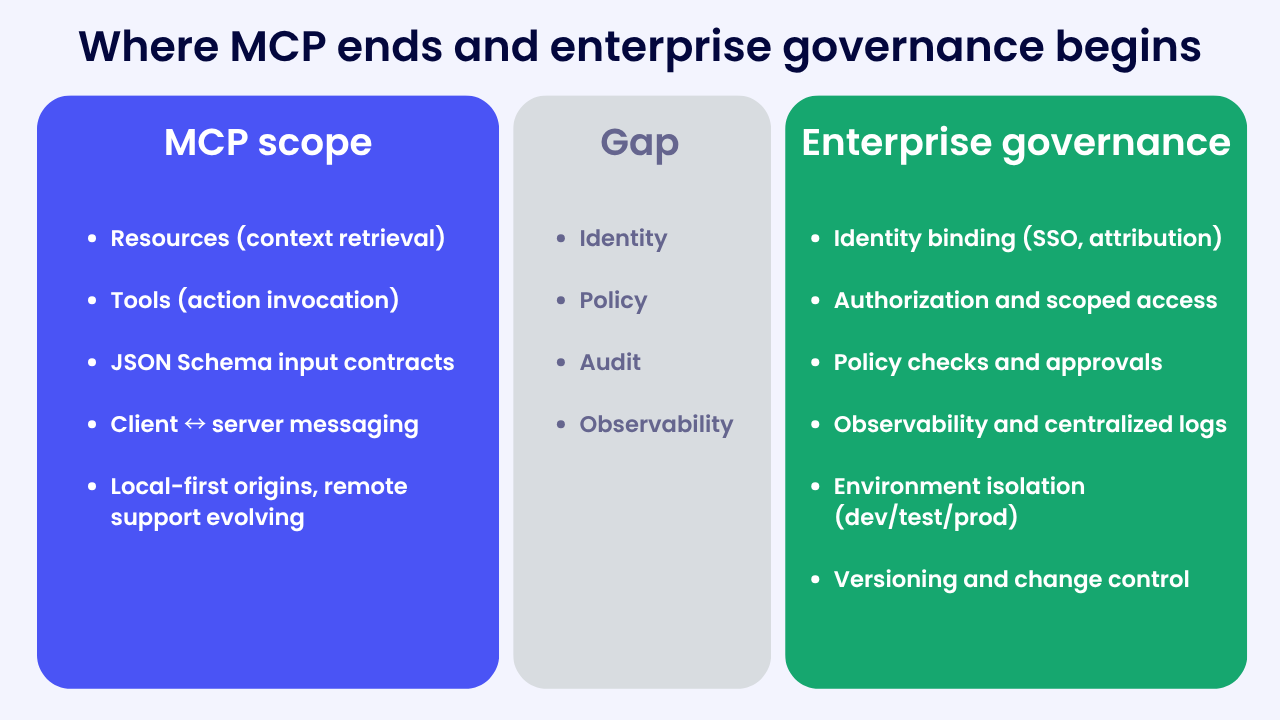 Where MCP ends and enterprise governance begins

MCP scope

- Resources (context retrieval)
- Tools (action invocation)
- JSON Schema input contracts
- Client ↔ server messaging
- Local-first origins, remote support evolving

Gap

- Identity
- Policy
- Audit
- Observability

Enterprise governance

- Identity binding (SSO, attribution)
- Authorization and scoped access
- Policy checks and approvals
- Observability and centralized logs
- Environment isolation (dev/test/prod)
- Versioning and change control